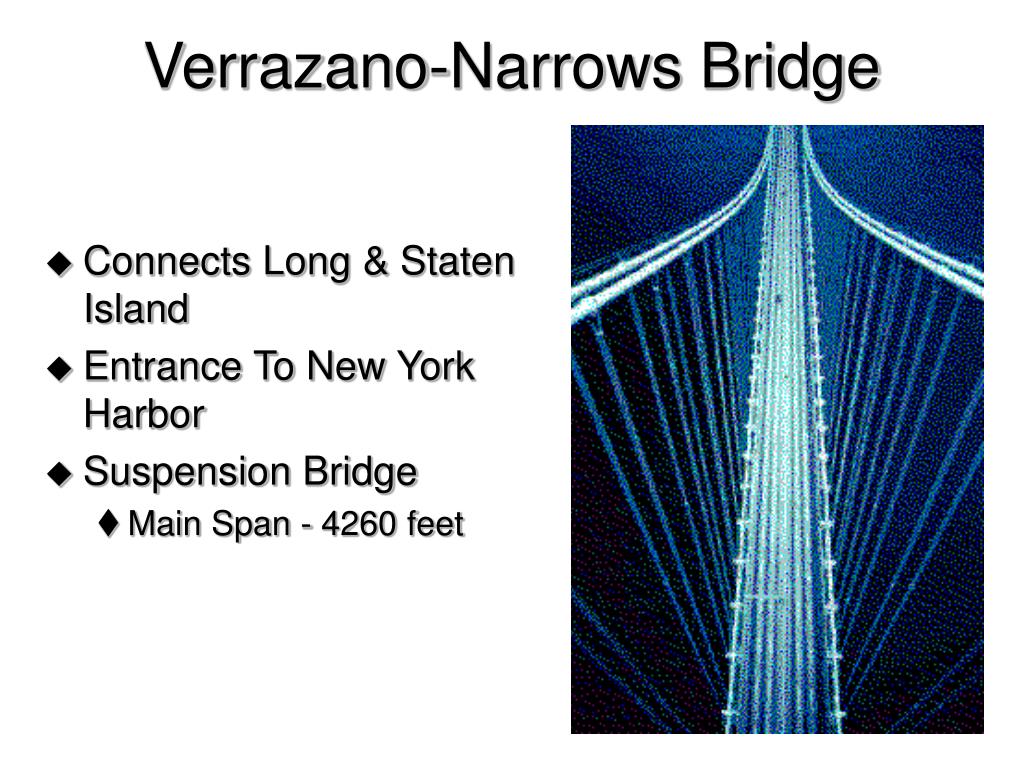 Verrazano-Narrows Bridge

◆ Connects Long & Staten Island
◆ Entrance To New York Harbor
◆ Suspension Bridge
♦ Main Span - 4260 feet